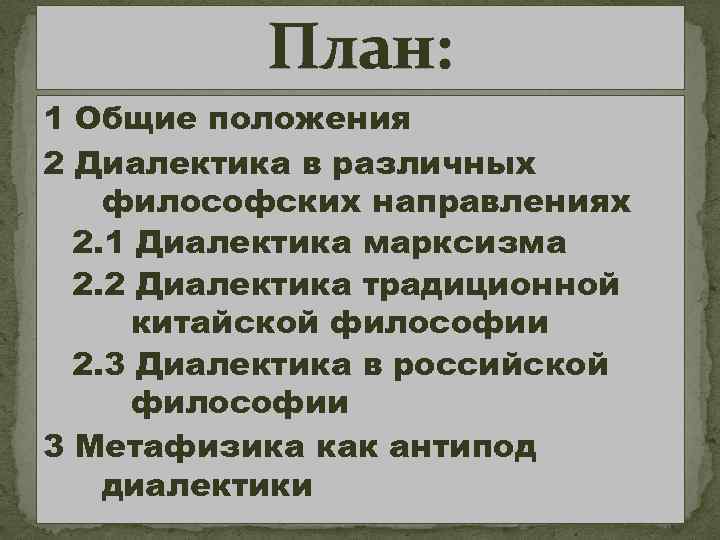 План:

1 Общие положения

2 Диалектика в различных философских направлениях

2.1 Диалектика марксизма

2.2 Диалектика традиционной китайской философии

2.3 Диалектика в российской философии

3 Метафизика как антипод диалектики